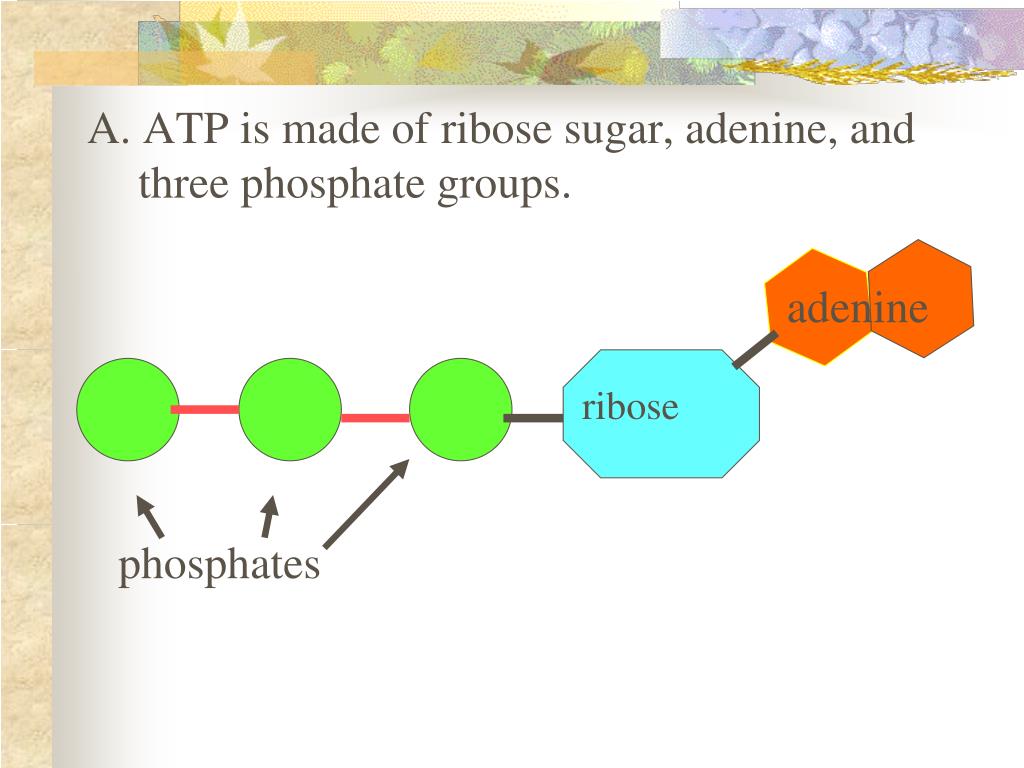 A. ATP is made of ribose sugar, adenine, and three phosphate groups.

adenine

ribose

phosphates